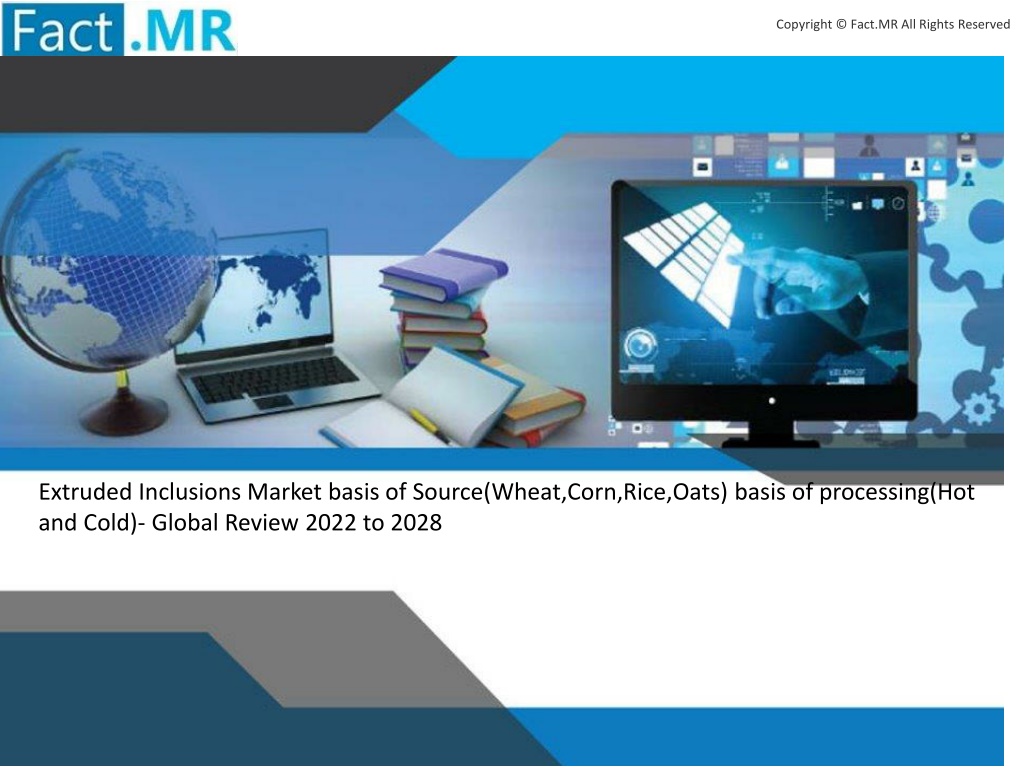 Fact.MR

Copyright © Fact.MR All Rights Reserved

Extruded Inclusions Market basis of Source(Wheat,Corn,Rice,Oats) basis of processing(Hot and Cold)- Global Review 2022 to 2028